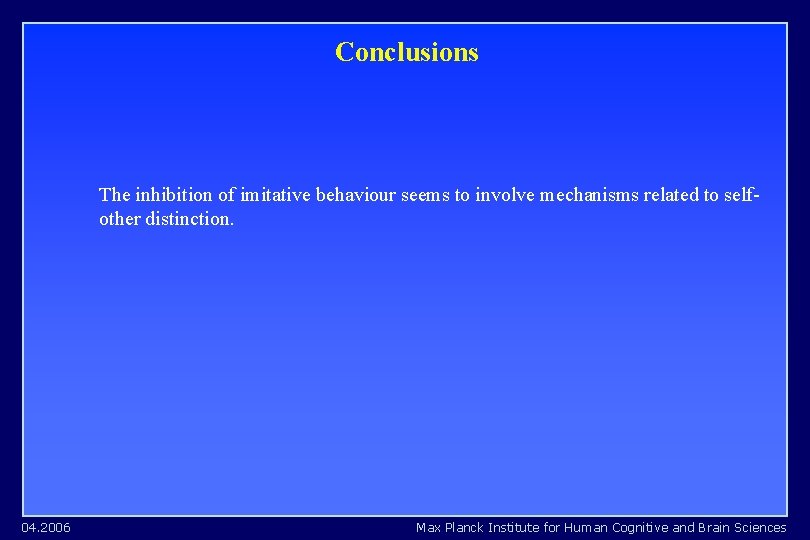 Conclusions

The inhibition of imitative behaviour seems to involve mechanisms related to self-other distinction.

04.2006

Max Planck Institute for Human Cognitive and Brain Sciences